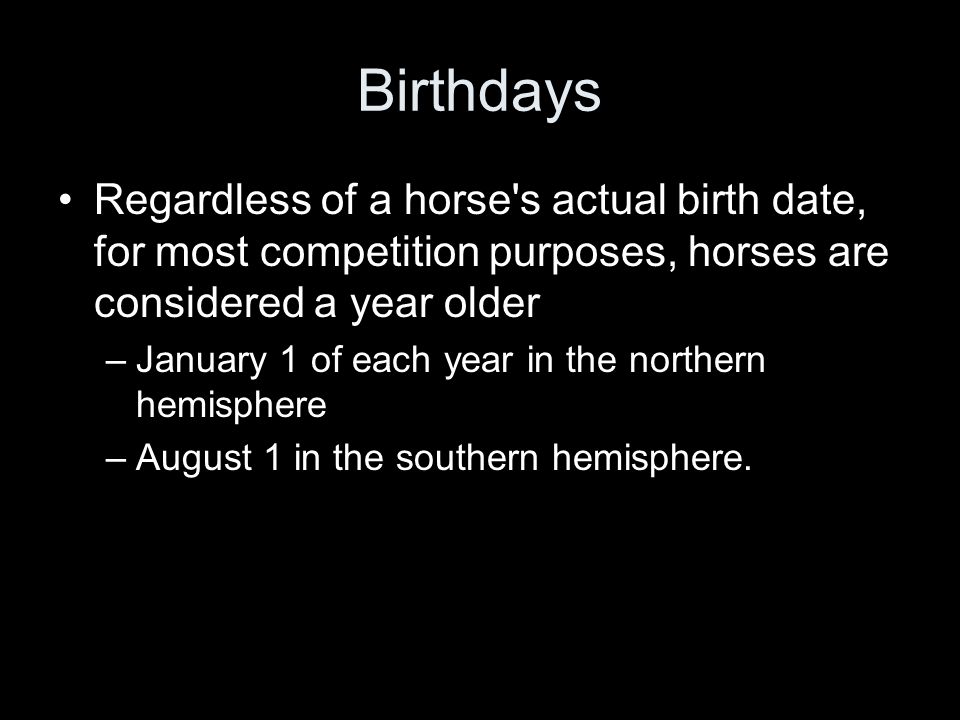 Birthdays

• Regardless of a horse's actual birth date, for most competition purposes, horses are considered a year older

– January 1 of each year in the northern hemisphere

– August 1 in the southern hemisphere.